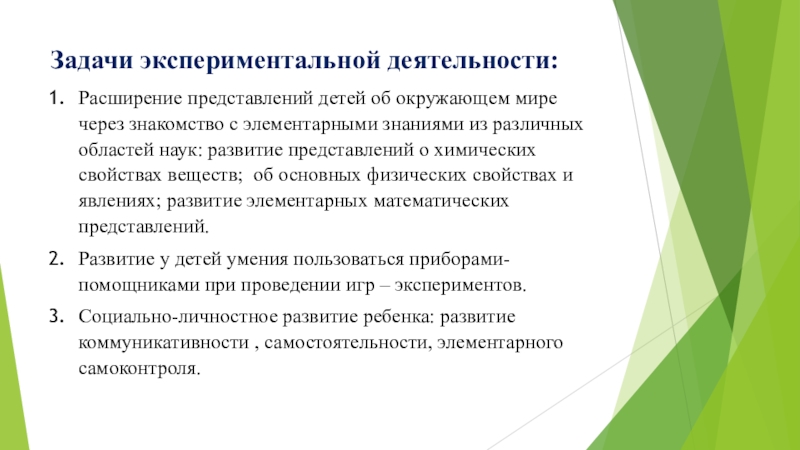 Задачи экспериментальной деятельности:

1. Расширение представлений детей об окружающем мире через знакомство с элементарными знаниями из различных областей наук: развитие представлений о химических свойствах веществ; об основных физических свойствах и явлениях; развитие элементарных математических представлений.

2. Развитие у детей умения пользоваться приборами-помощниками при проведении игр – экспериментов.

3. Социально-личностное развитие ребенка: развитие коммуникативности , самостоятельности, элементарного самоконтроля.